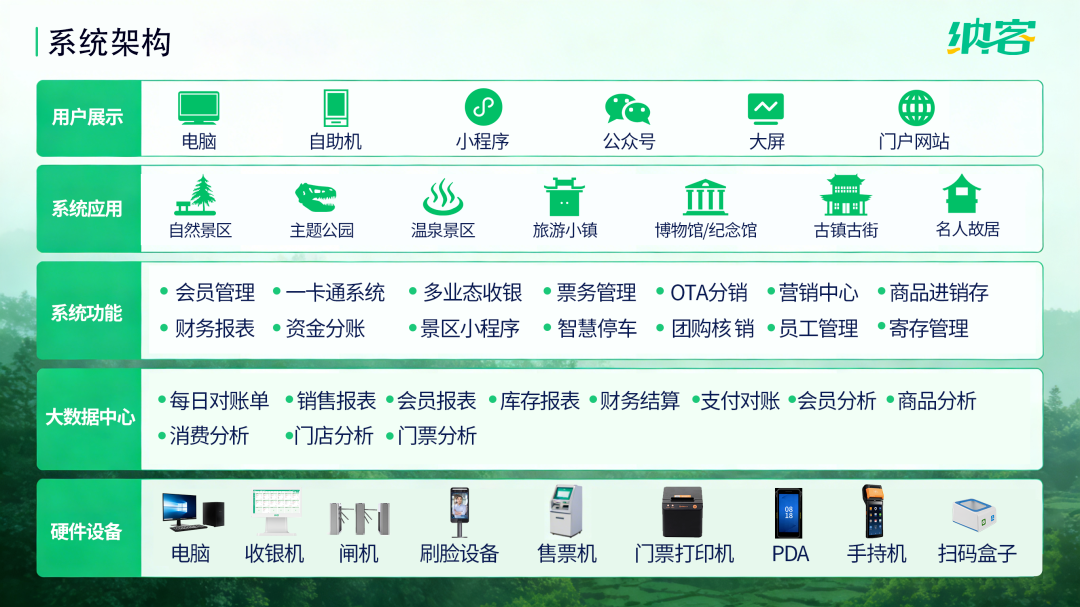 系统架构

纳客

用户展示
电脑 自助机 小程序 公众号 大屏 门户网站

系统应用
自然景区 主题公园 温泉景区 旅游小镇 博物馆/纪念馆 古镇古街 名人故居

系统功能
• 会员管理 • 一卡通系统 • 多业态收银 • 票务管理 • OTA分销 • 营销中心 • 商品进销存
• 财务报表 • 资金分账 • 景区小程序 • 智慧停车 • 团购核销 • 员工管理 • 寄存管理

大数据中心
• 每日对账单 • 销售报表 • 会员报表 • 库存报表 • 财务结算 • 支付对账 • 会员分析 • 商品分析
• 消费分析 • 门店分析 • 门票分析

硬件设备
电脑 收银机 闸机 刷脸设备 售票机 门票打印机 PDA 手持机 扫码盒子